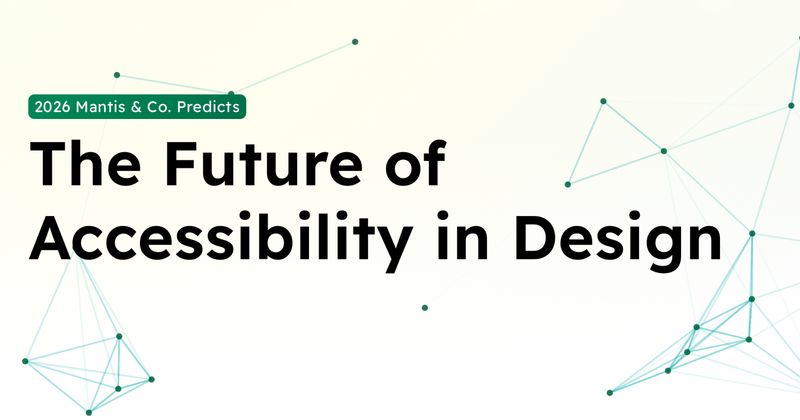 2026 Mantis & Co. Predicts

The Future of Accessibility in Design